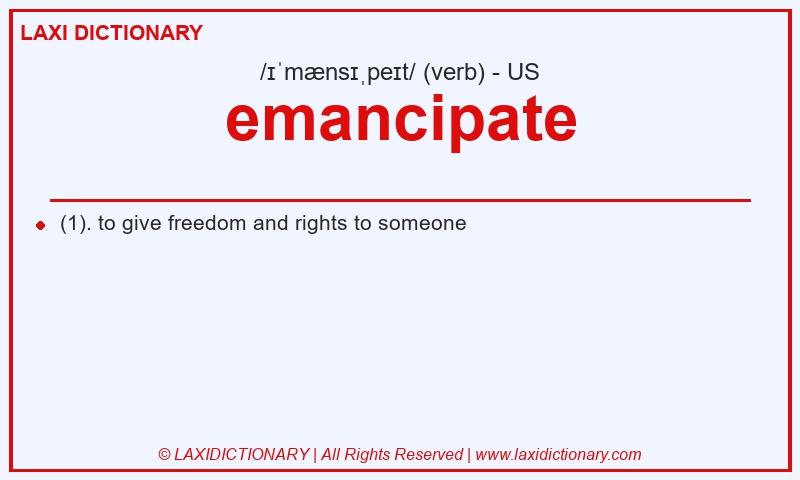 LAXI DICTIONARY

/ɪˈmænsɪˌpeɪt/ (verb) - US

emancipate

(1). to give freedom and rights to someone

© LAXIDICTIONARY | All Rights Reserved | www.laxidictionary.com